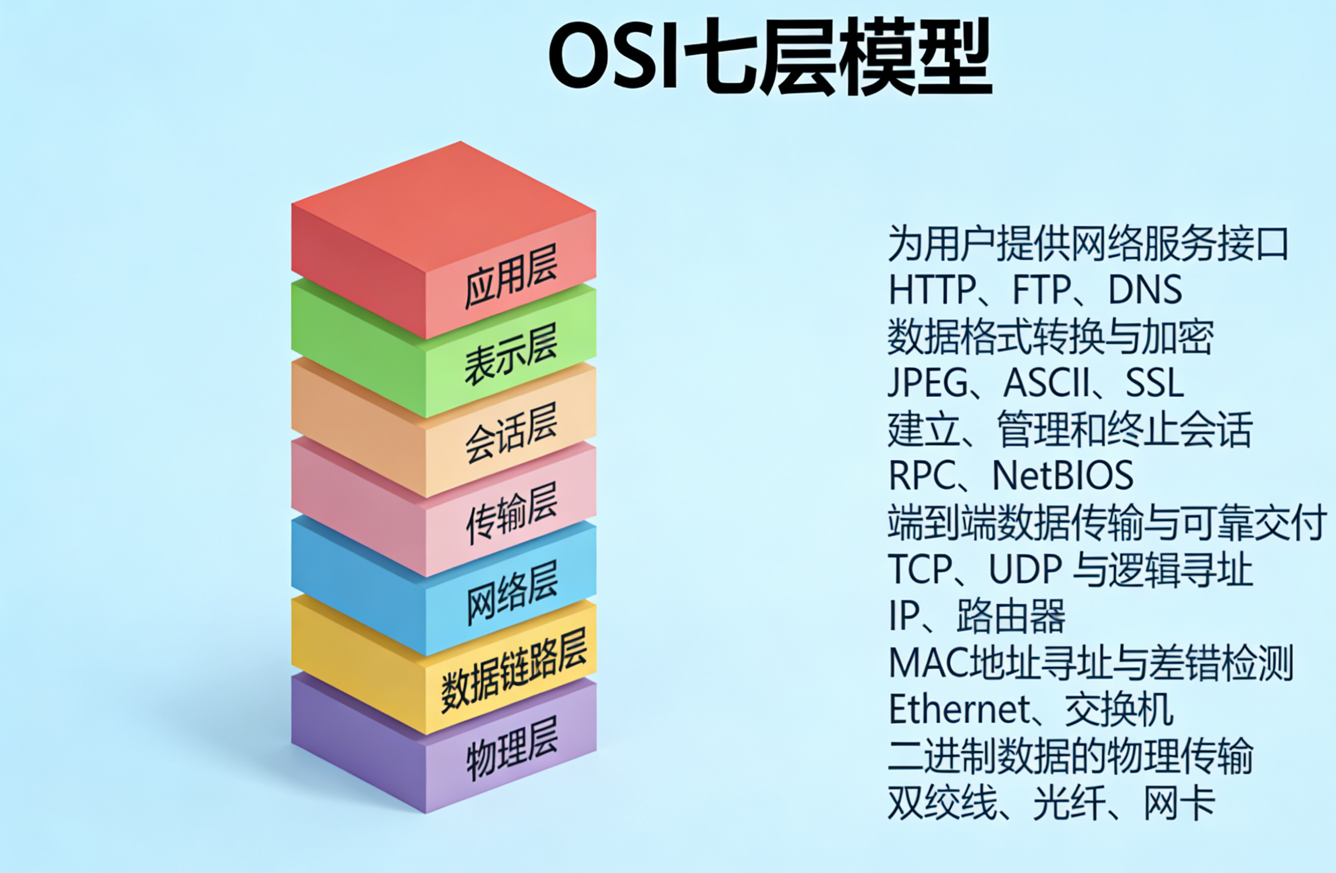 OSI七层模型

应用层
表示层
会话层
传输层
网络层
数据链路层
物理层

为用户提供网络服务接口
HTTP、FTP、DNS
数据格式转换与加密
JPEG、ASCII、SSL
建立、管理和终止会话
RPC、NetBIOS
端到端数据传输与可靠交付
TCP、UDP 与逻辑寻址
IP、路由器
MAC地址寻址与差错检测
Ethernet、交换机
二进制数据的物理传输
双绞线、光纤、网卡